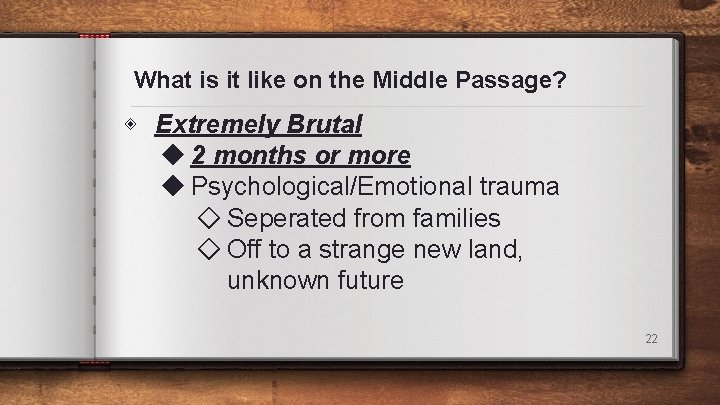 What is it like on the Middle Passage?

◈ Extremely Brutal

◆ 2 months or more

◆ Psychological/Emotional trauma

◇ Seperated from families

◇ Off to a strange new land, unknown future

22